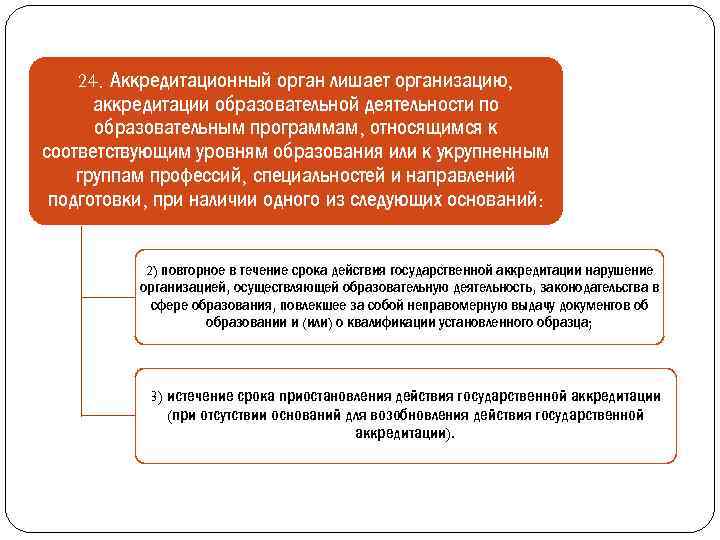 24. Аккредитационный орган лишает организацию, аккредитации образовательной деятельности по образовательным программам, относящимся к соответствующим уровням образования или к укрупненным группам профессий, специальностей и направлений подготовки, при наличии одного из следующих оснований:

2) повторное в течение срока действия государственной аккредитации нарушение организацией, осуществляющей образовательную деятельность, законодательства в сфере образования, повлекшее за собой неправомерную выдачу документов об образовании и (или) о квалификации установленного образца;

3) истечение срока приостановления действия государственной аккредитации (при отсутствии оснований для возобновления действия государственной аккредитации).